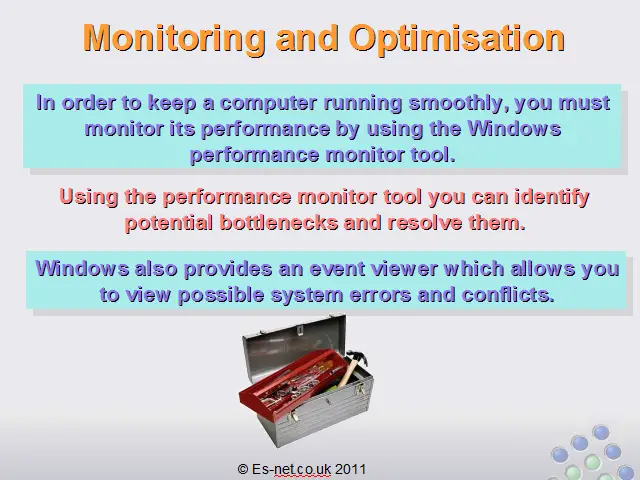 Monitoring and Optimisation

In order to keep a computer running smoothly, you must monitor its performance by using the Windows performance monitor tool.

Using the performance monitor tool you can identify potential bottlenecks and resolve them.

Windows also provides an event viewer which allows you to view possible system errors and conflicts.

© Es-net.co.uk 2011